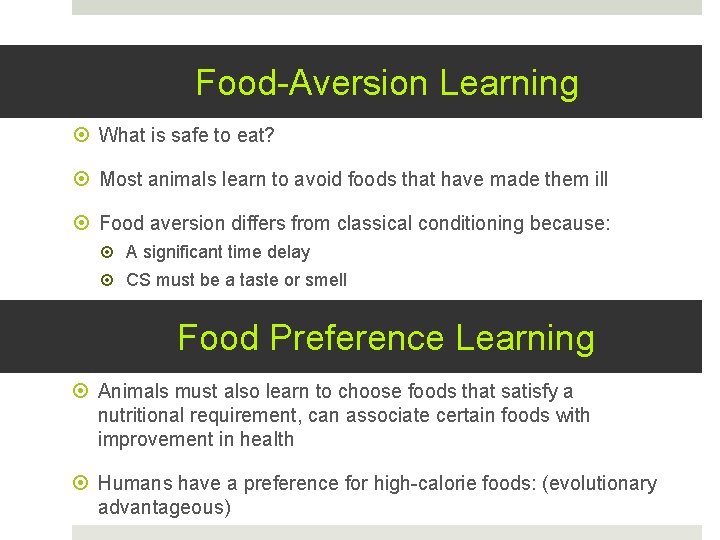 Food-Aversion Learning

What is safe to eat?

Most animals learn to avoid foods that have made them ill

Food aversion differs from classical conditioning because:

A significant time delay

CS must be a taste or smell

Food Preference Learning

Animals must also learn to choose foods that satisfy a nutritional requirement, can associate certain foods with improvement in health

Humans have a preference for high-calorie foods: (evolutionary advantageous)